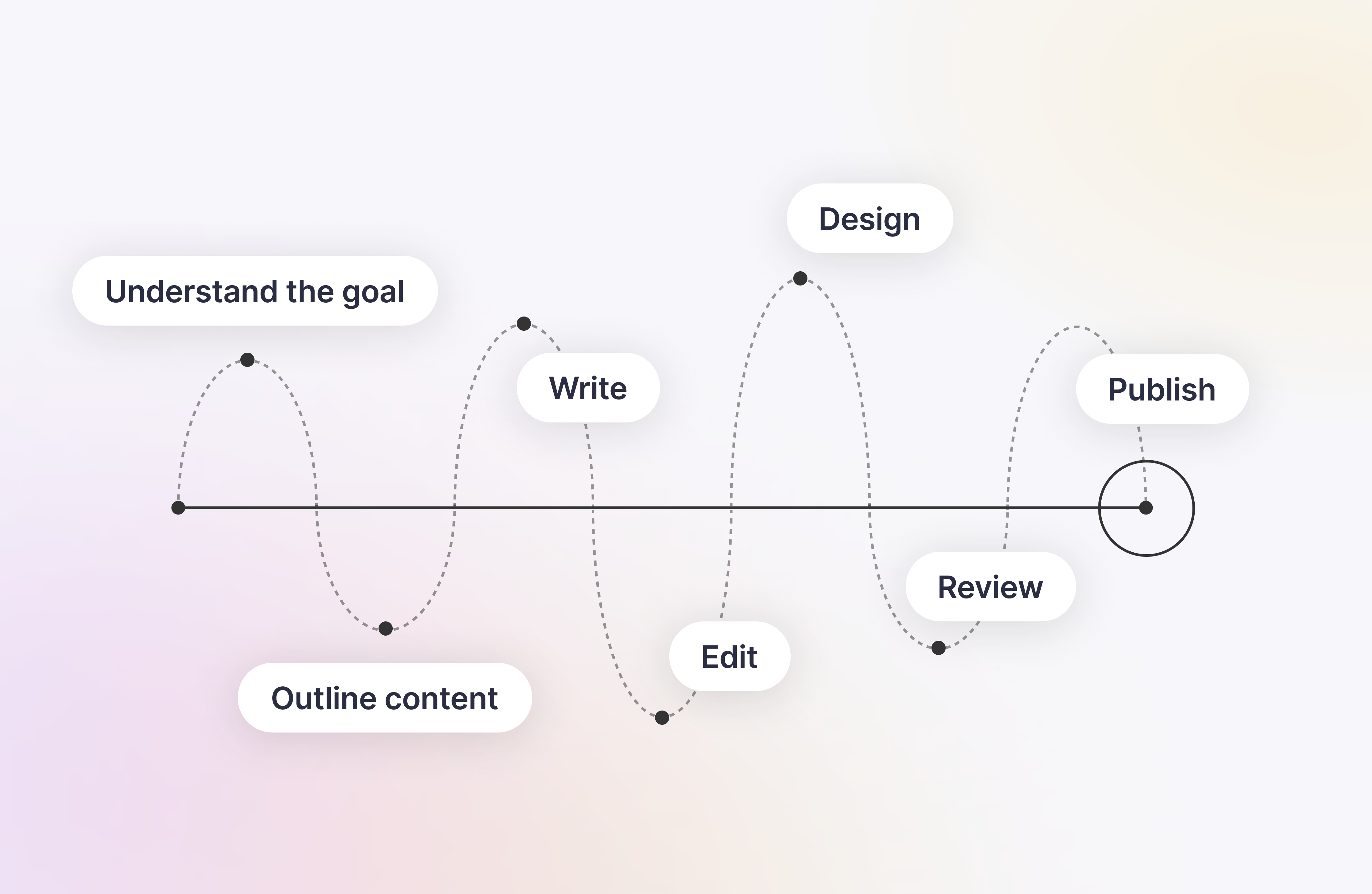 Understand the goal

Outline content

Write

Edit

Design

Review

Publish